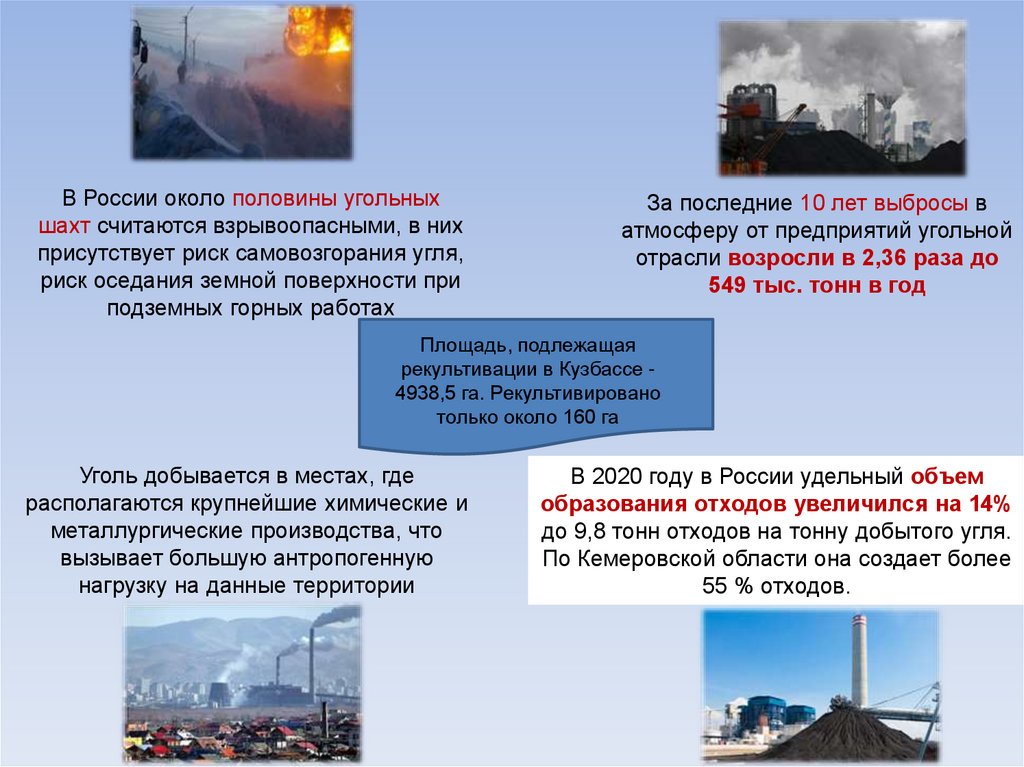 В России около половины угольных шахт считаются взрывоопасными, в них присутствует риск самовозгорания угля, риск оседания земной поверхности при подземных горных работах

За последние 10 лет выбросы в атмосферу от предприятий угольной отрасли возросли в 2,36 раза до 549 тыс. тонн в год

Площадь, подлежащая рекультивации в Кузбассе - 4938,5 га. Рекультивировано только около 160 га

Уголь добывается в местах, где располагаются крупнейшие химические и металлургические производства, что вызывает большую антропогенную нагрузку на данные территории

В 2020 году в России удельный объем образования отходов увеличился на 14% до 9,8 тонн отходов на тонну добытого угля. По Кемеровской области она создает более 55 % отходов.